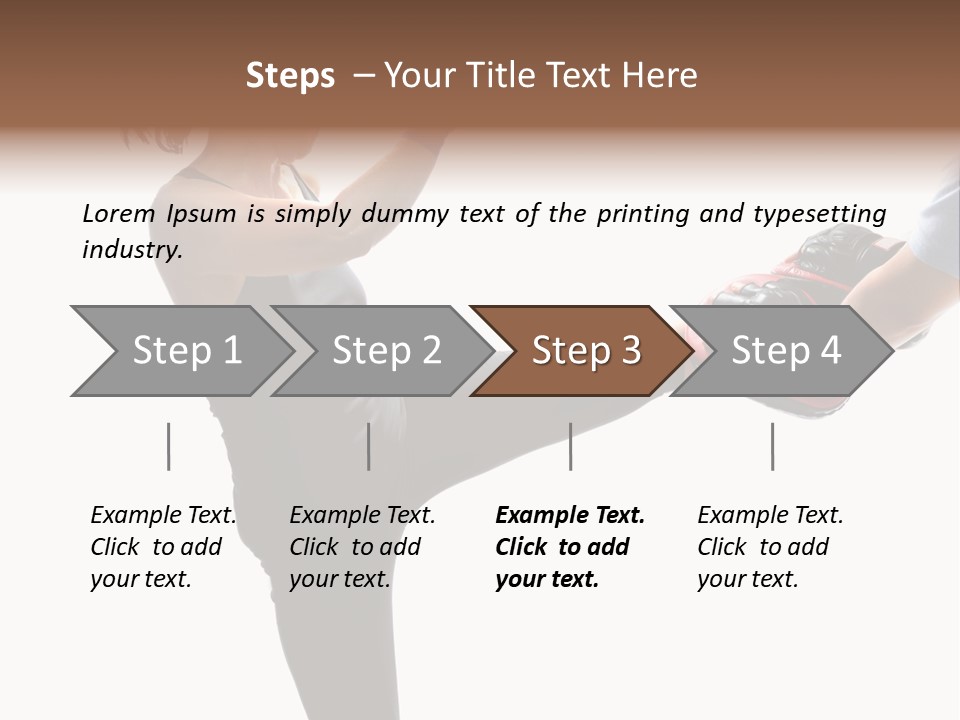 Steps – Your Title Text Here

Lorem Ipsum is simply dummy text of the printing and typesetting industry.

Step 1

Step 2

Step 3

Step 4

Example Text. Click to add your text.

Example Text. Click to add your text.

Example Text. Click to add your text.

Example Text. Click to add your text.